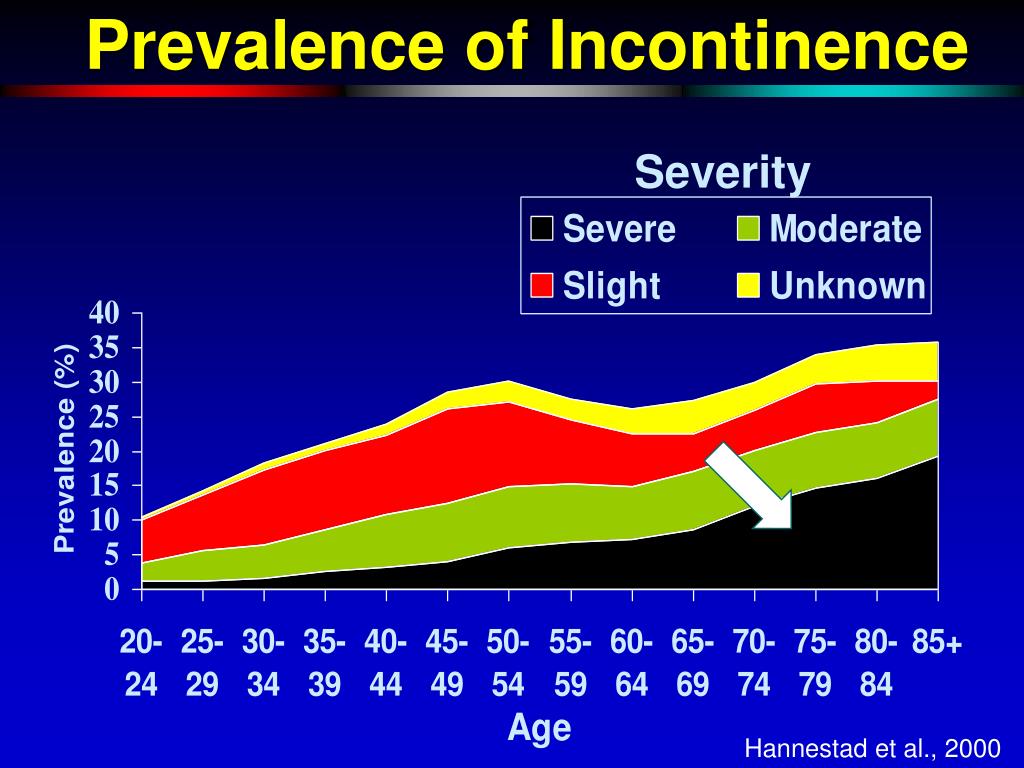 Prevalence of Incontinence

Severity

Severe
Moderate
Slight
Unknown

Prevalence (%)

40
35
30
25
20
15
10
5
0

20-24
25-29
30-34
35-39
40-44
45-49
50-54
55-59
60-64
65-69
70-74
75-79
80-84
85+

Age

Hannestad et al., 2000